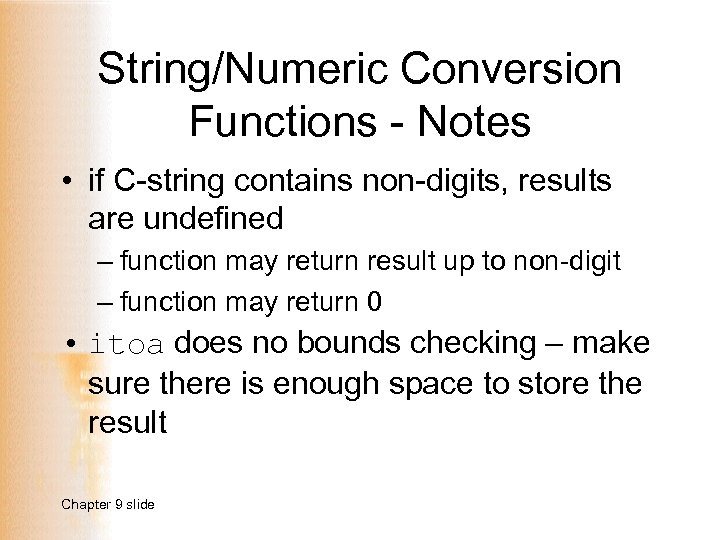 String/Numeric Conversion Functions - Notes

• if C-string contains non-digits, results are undefined

– function may return result up to non-digit

– function may return 0

• itoa does no bounds checking – make sure there is enough space to store the result

Chapter 9 slide